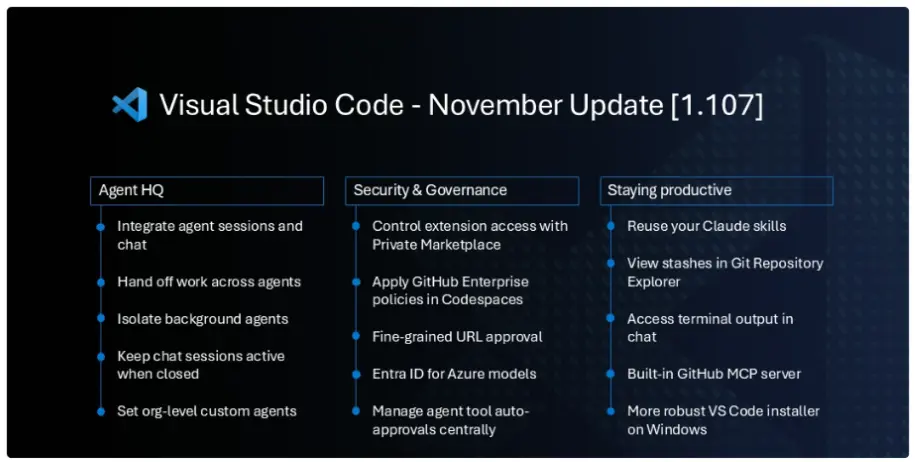 Visual Studio Code - November Update [1.107]

Agent HQ

Integrate agent sessions and chat

Hand off work across agents

Isolate background agents

Keep chat sessions active when closed

Set org-level custom agents

Security & Governance

Control extension access with Private Marketplace

Apply GitHub Enterprise policies in Codespaces

Fine-grained URL approval

Entra ID for Azure models

Manage agent tool auto-approvals centrally

Staying productive

Reuse your Claude skills

View stashes in Git Repository Explorer

Access terminal output in chat

Built-in GitHub MCP server

More robust VS Code installer on Windows